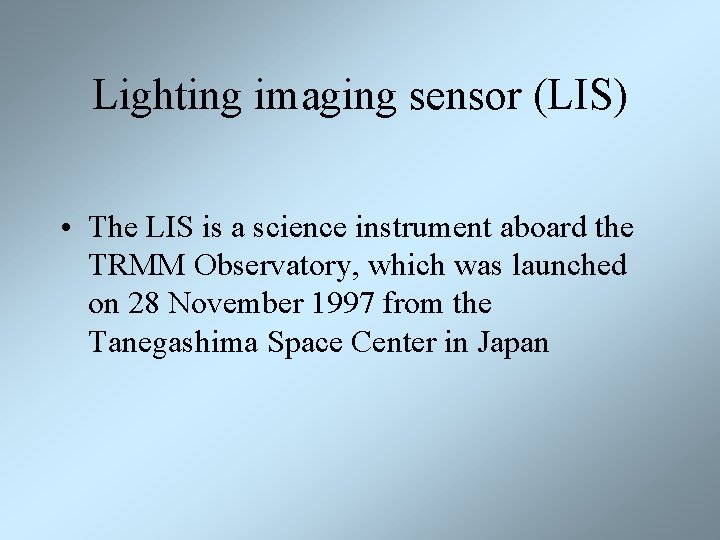 Lighting imaging sensor (LIS)

• The LIS is a science instrument aboard the TRMM Observatory, which was launched on 28 November 1997 from the Tanegashima Space Center in Japan